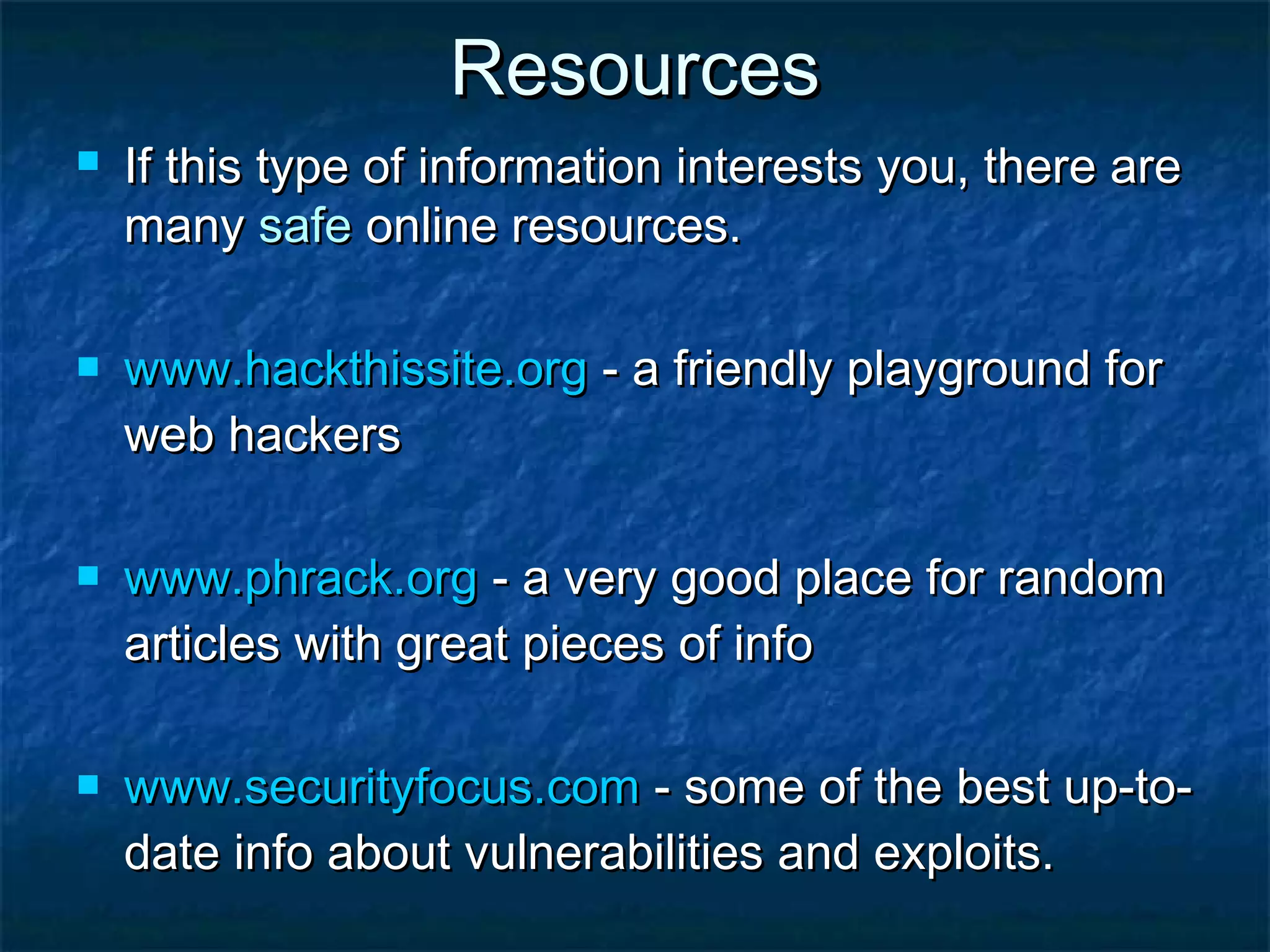 Resources

If this type of information interests you, there are many safe online resources.

www.hackthissite.org - a friendly playground for web hackers

www.phrack.org - a very good place for random articles with great pieces of info

www.securityfocus.com - some of the best up-to-date info about vulnerabilities and exploits.